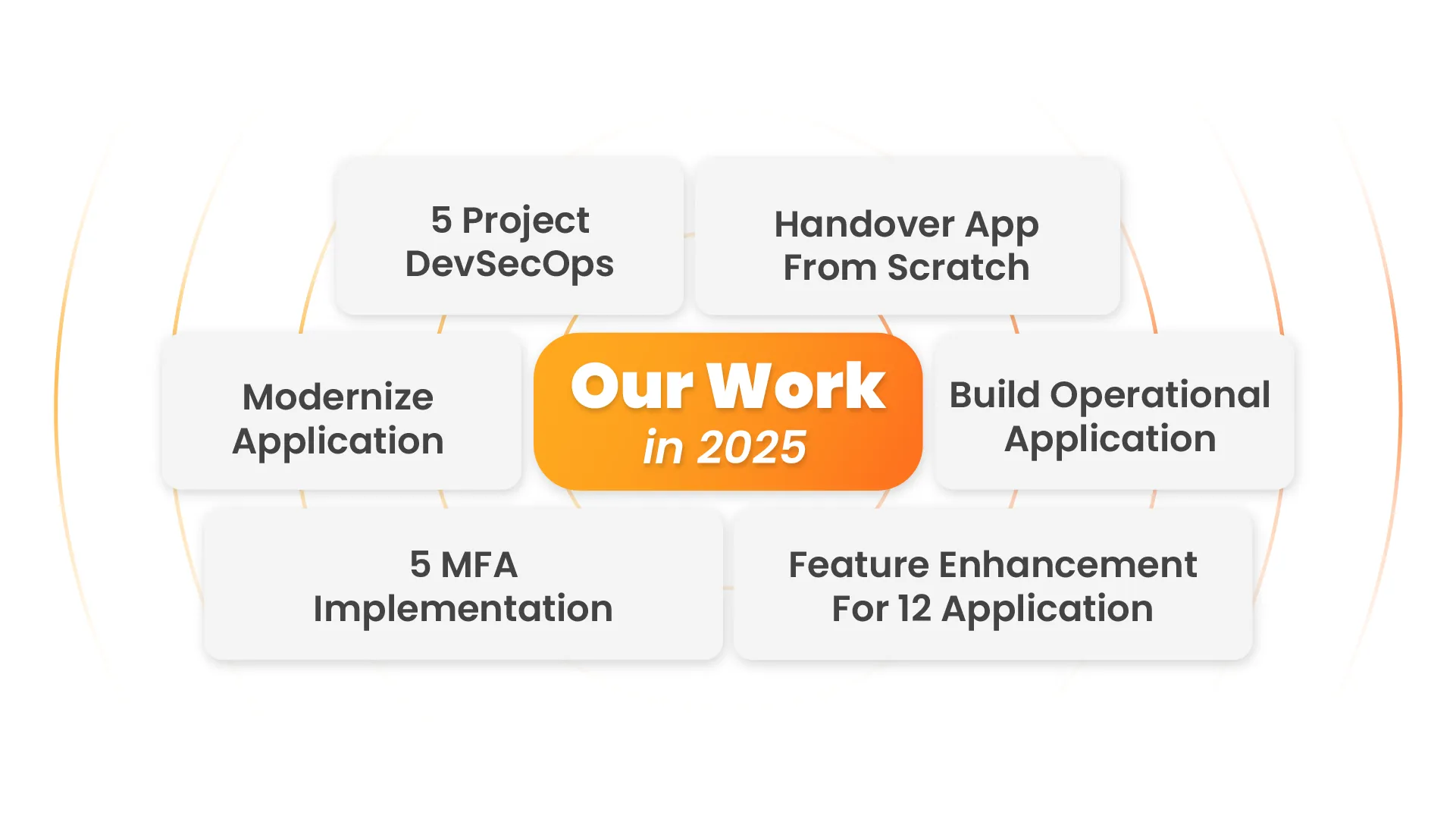 5 Project DevSecOps

Handover App From Scratch

Modernize Application

Our Work in 2025

Build Operational Application

5 MFA Implementation

Feature Enhancement For 12 Application